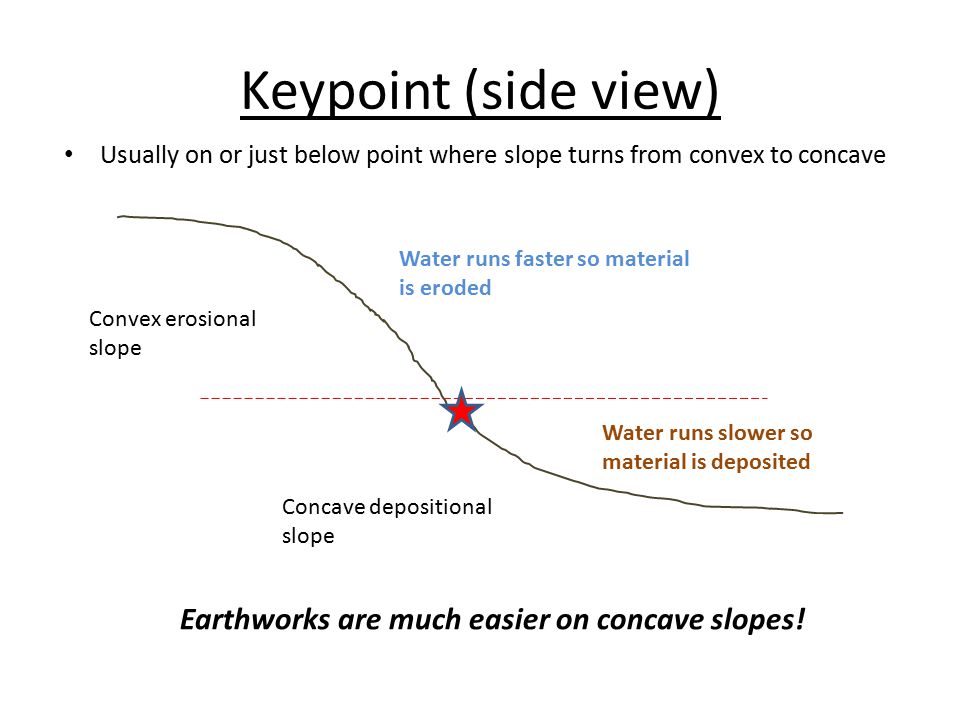 Keypoint (side view)

• Usually on or just below point where slope turns from convex to concave

Water runs faster so material is eroded

Convex erosional slope

Water runs slower so material is deposited

Concave depositional slope

Earthworks are much easier on concave slopes!